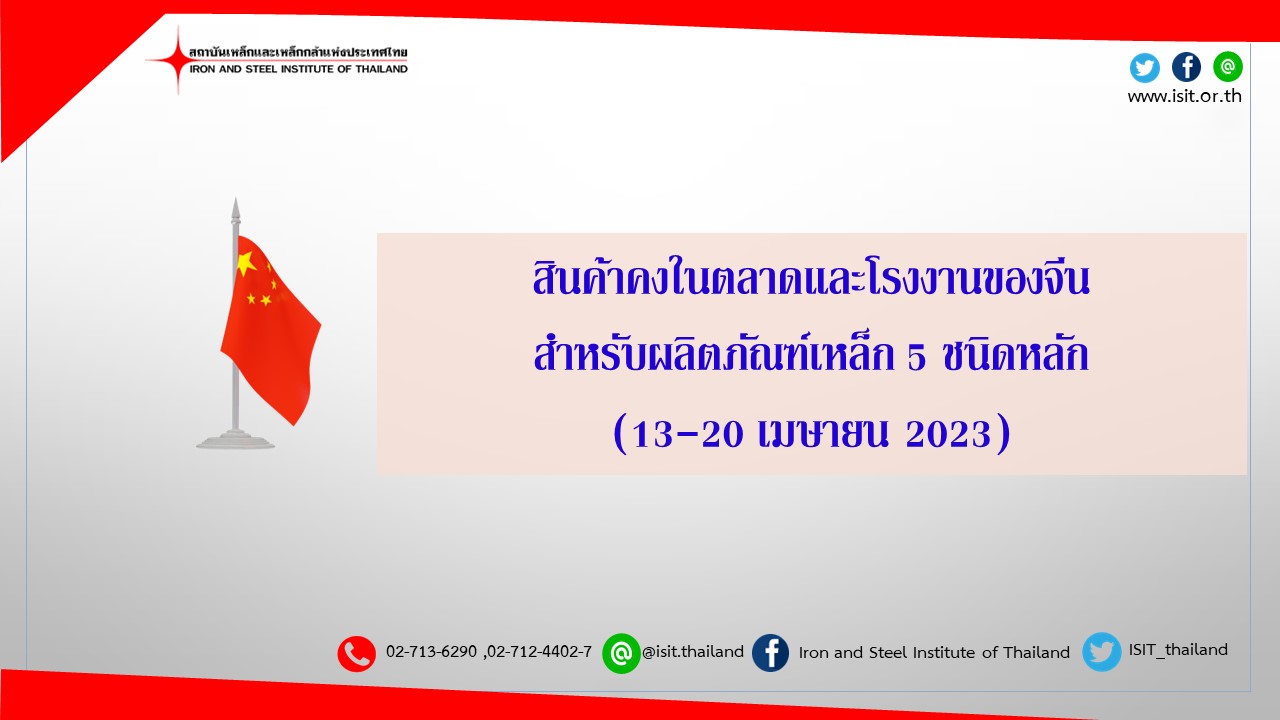 สถาบันเหล็กและเหล็กกล้าแห่งประเทศไทย
IRON AND STEEL INSTITUTE OF THAILAND

www.isit.or.th

สินค้าคงในตลาดและโรงงานของจีน
สำหรับผลิตภัณฑ์เหล็ก 5 ชนิดหลัก
(13-20 เมษายน 2023)

02-713-6290 ,02-712-4402-7 @isit.thailand Iron and Steel Institute of Thailand ISIT_thailand